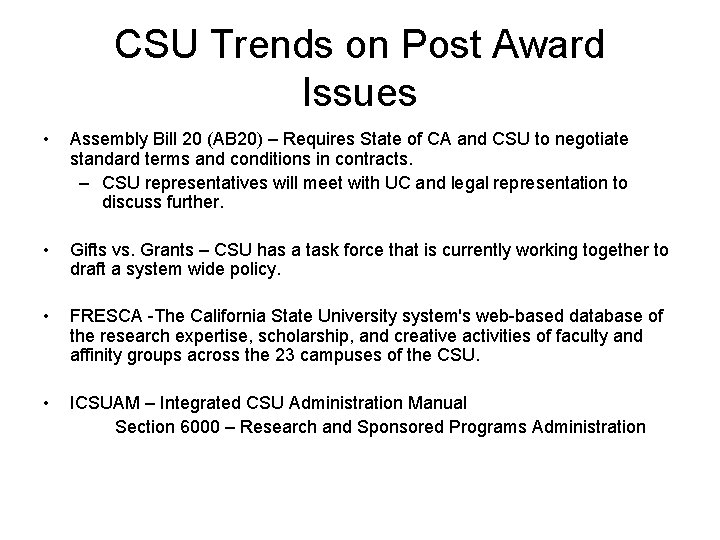 CSU Trends on Post Award Issues

• Assembly Bill 20 (AB20) – Requires State of CA and CSU to negotiate standard terms and conditions in contracts.
  – CSU representatives will meet with UC and legal representation to discuss further.

• Gifts vs. Grants – CSU has a task force that is currently working together to draft a system wide policy.

• FRESCA -The California State University system's web-based database of the research expertise, scholarship, and creative activities of faculty and affinity groups across the 23 campuses of the CSU.

• ICSUAM – Integrated CSU Administration Manual
Section 6000 – Research and Sponsored Programs Administration